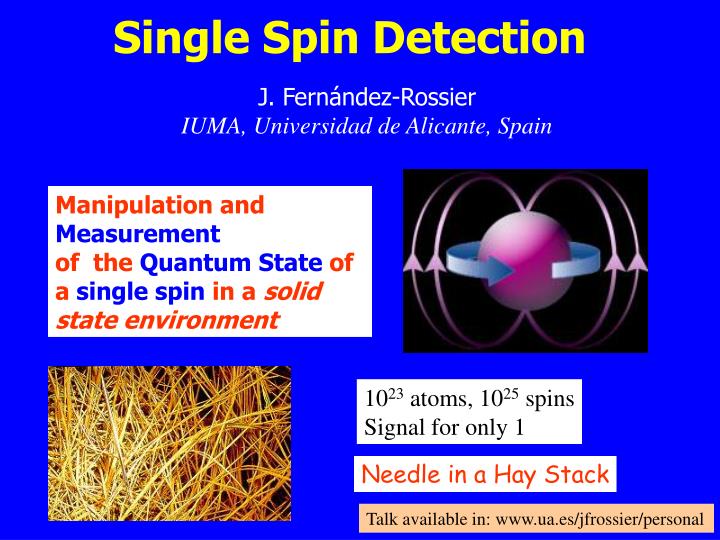 Single Spin Detection

J. Fernández-Rossier
IUMA, Universidad de Alicante, Spain

Manipulation and Measurement of the Quantum State of a single spin in a solid state environment

$10^{23}$ atoms, $10^{25}$ spins
Signal for only 1

Needle in a Hay Stack

Talk available in: www.ua.es/jfrossier/personal